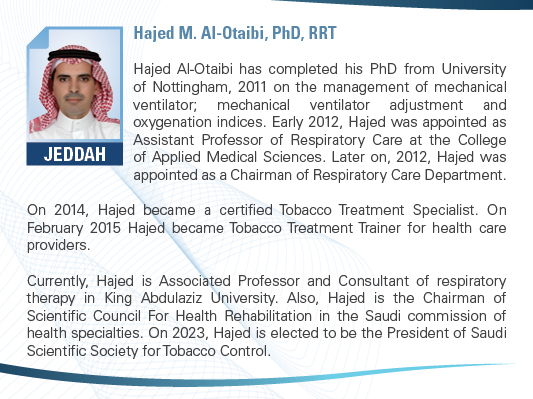 JEDDAH

Hajed M. Al-Otaibi, PhD, RRT

Hajed Al-Otaibi has completed his PhD from University of Nottingham, 2011 on the management of mechanical ventilator; mechanical ventilator adjustment and oxygenation indices. Early 2012, Hajed was appointed as Assistant Professor of Respiratory Care at the College of Applied Medical Sciences. Later on, 2012, Hajed was appointed as a Chairman of Respiratory Care Department.

On 2014, Hajed became a certified Tobacco Treatment Specialist. On February 2015 Hajed became Tobacco Treatment Trainer for health care providers.

Currently, Hajed is Associated Professor and Consultant of respiratory therapy in King Abdulaziz University. Also, Hajed is the Chairman of Scientific Council For Health Rehabilitation in the Saudi commission of health specialties. On 2023, Hajed is elected to be the President of Saudi Scientific Society for Tobacco Control.